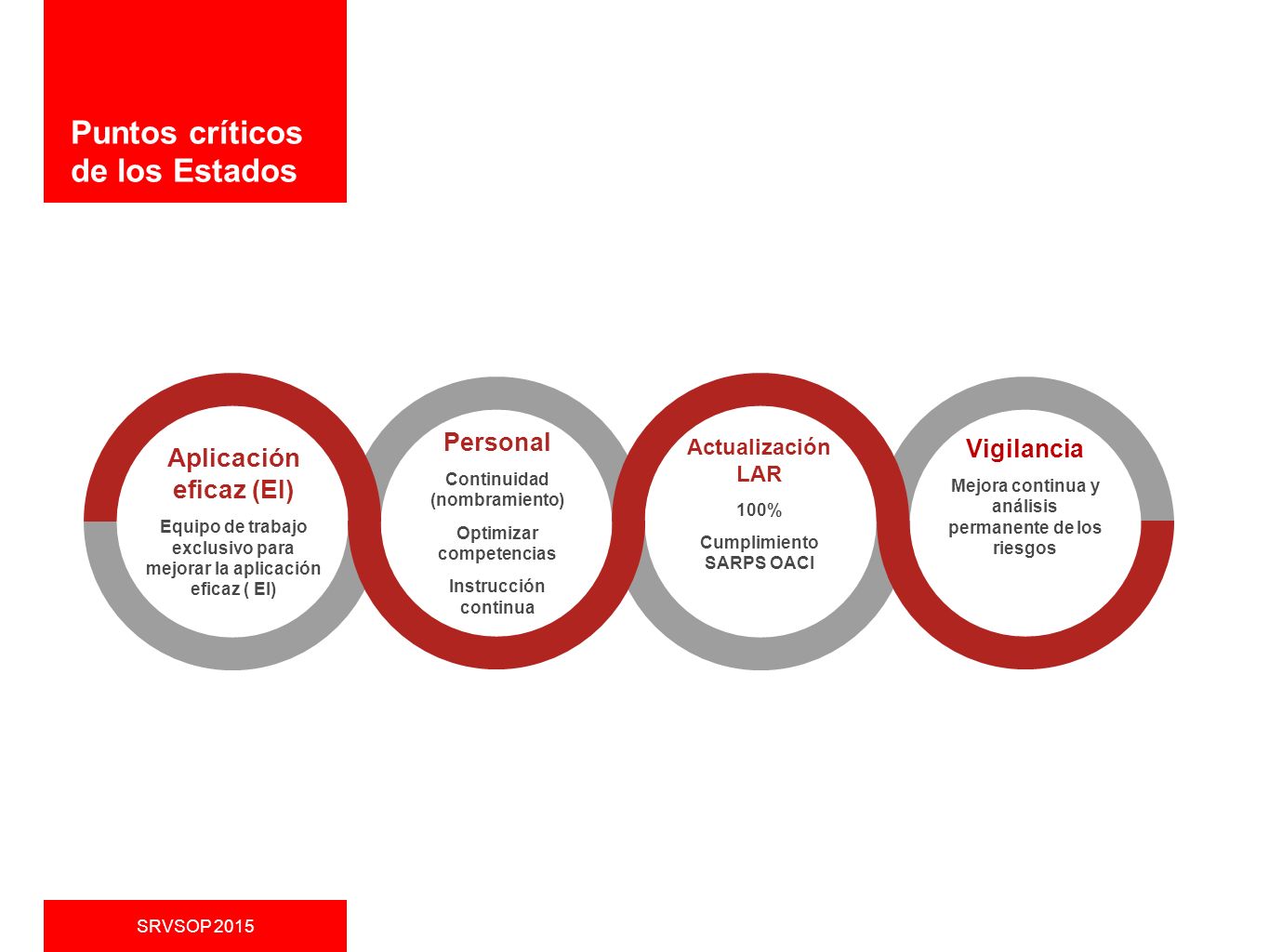 Puntos críticos de los Estados

Aplicación eficaz (EI)

Equipo de trabajo exclusivo para mejorar la aplicación eficaz ( EI)

Personal

Continuidad (nombramiento)

Optimizar competencias

Instrucción continua

Actualización LAR

100%

Cumplimiento SARPS OACI

Vigilancia

Mejora continua y análisis permanente de los riesgos

SRVSOP 2015